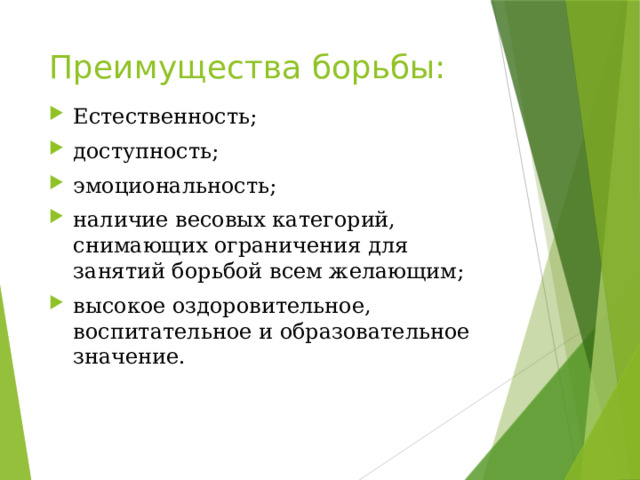 Преимущества борьбы:

Естественность;

доступность;

эмоциональность;

наличие весовых категорий, снимающих ограничения для занятий борьбой всем желающим;

высокое оздоровительное, воспитательное и образовательное значение.